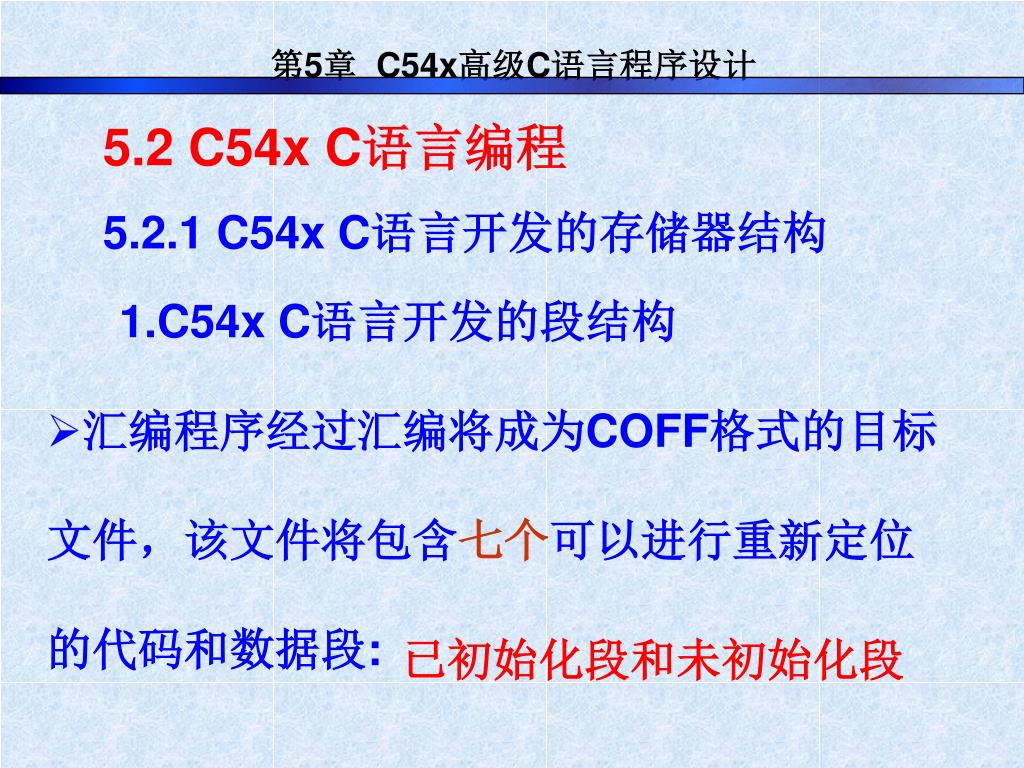 第5章 C54x高级C语言程序设计

5.2 C54x C语言编程

5.2.1 C54x C语言开发的存储器结构

1.C54x C语言开发的段结构

➢汇编程序经过汇编将成为COFF格式的目标文件，该文件将包含七个可以进行重新定位的代码和数据段: 已初始化段和未初始化段